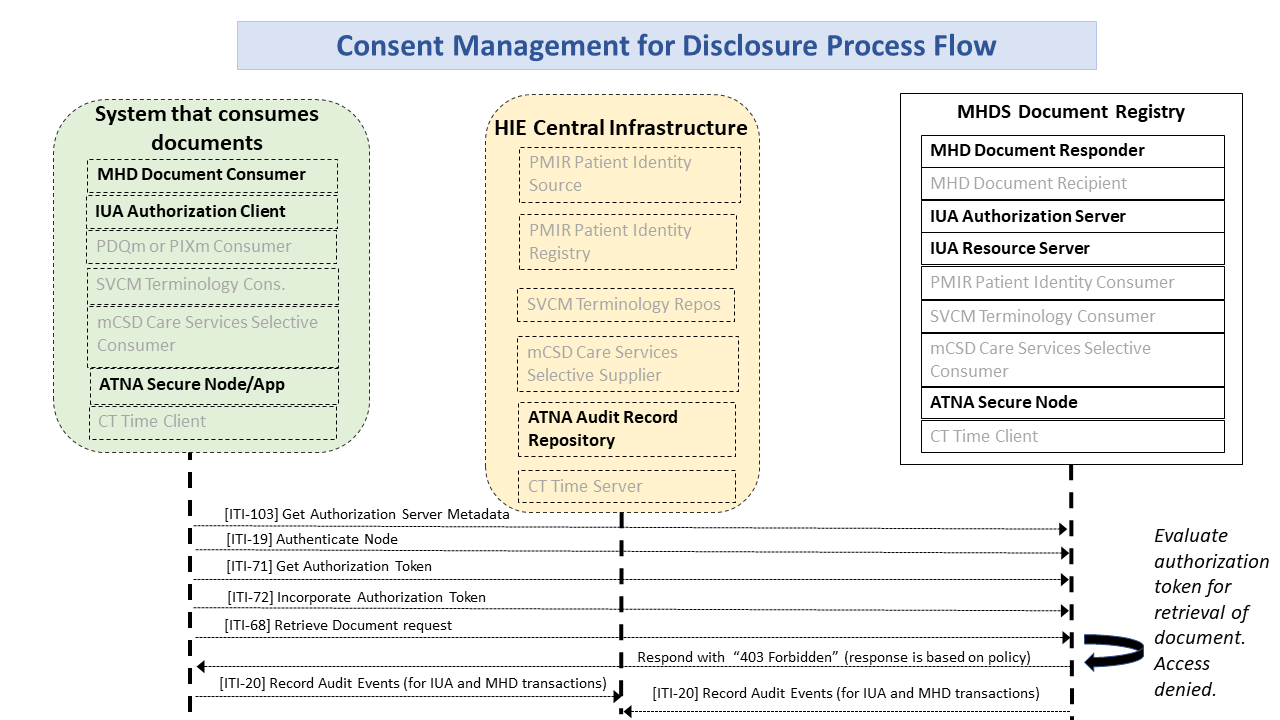 Consent Management for Disclosure Process Flow

System that consumes documents

MHD Document Consumer

IUA Authorization Client

PDQm or PIXm Consumer

SVCM Terminology Cons.

mCSD Care Services Selective Consumer

ATNA Secure Node/App

CT Time Client

HIE Central Infrastructure

PMIR Patient Identity Source

PMIR Patient Identity Registry

SVCM Terminology Repos

mCSD Care Services Selective Supplier

ATNA Audit Record Repository

CT Time Server

MHDS Document Registry

MHD Document Responder

MHD Document Recipient

IUA Authorization Server

IUA Resource Server

PMIR Patient Identity Consumer

SVCM Terminology Consumer

mCSD Care Services Selective Consumer

ATNA Secure Node

CT Time Client

[ITI-103] Get Authorization Server Metadata

[ITI-19] Authenticate Node

[ITI-71] Get Authorization Token

[ITI-72] Incorporate Authorization Token

[ITI-68] Retrieve Document request

Respond with "403 Forbidden" (response is based on policy)

[ITI-20] Record Audit Events (for IUA and MHD transactions)

[ITI-20] Record Audit Events (for IUA and MHD transactions)

Evaluate authorization token for retrieval of document. Access denied.